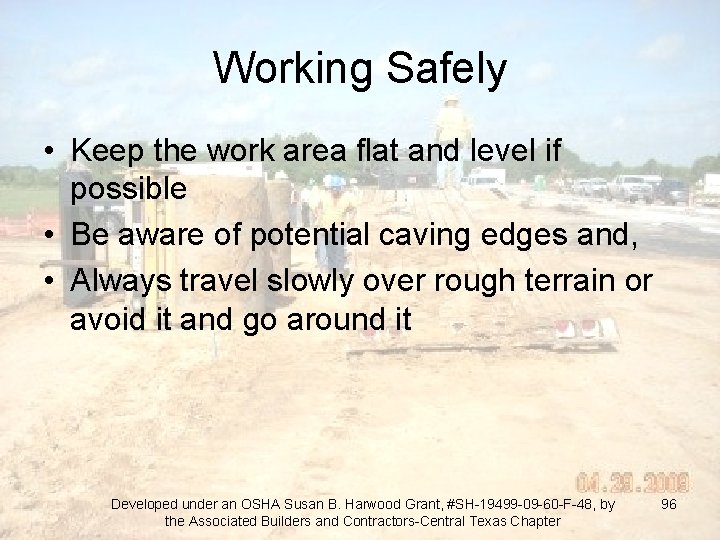 Working Safely

• Keep the work area flat and level if possible
• Be aware of potential caving edges and,
• Always travel slowly over rough terrain or avoid it and go around it

04.29.2009

Developed under an OSHA Susan B. Harwood Grant, #SH-19499-09-60-F-48, by the Associated Builders and Contractors-Central Texas Chapter

96